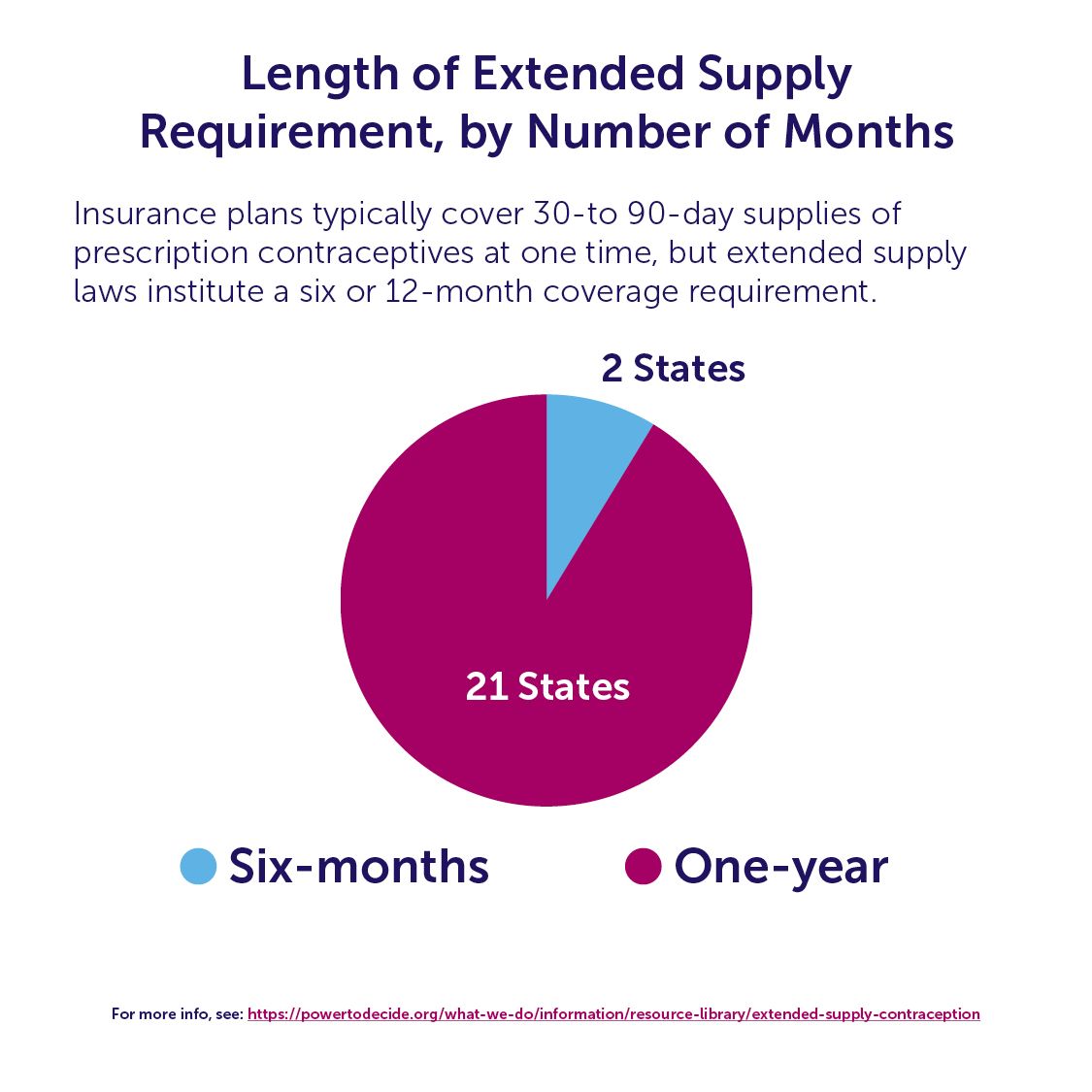 Length of Extended Supply Requirement, by Number of Months

Insurance plans typically cover 30-to 90-day supplies of prescription contraceptives at one time, but extended supply laws institute a six or 12-month coverage requirement.

2 States

21 States

Six-months One-year

For more info, see: https://powertodecide.org/what-we-do/information/resource-library/extended-supply-contraception